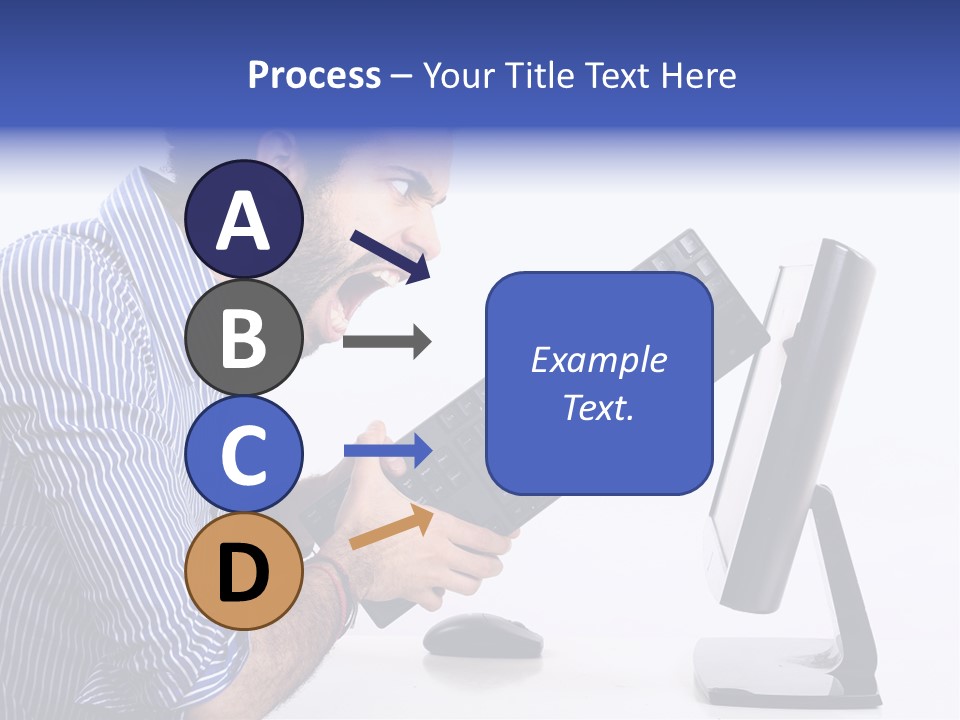 Process – Your Title Text Here

A

B

C

D

Example Text.